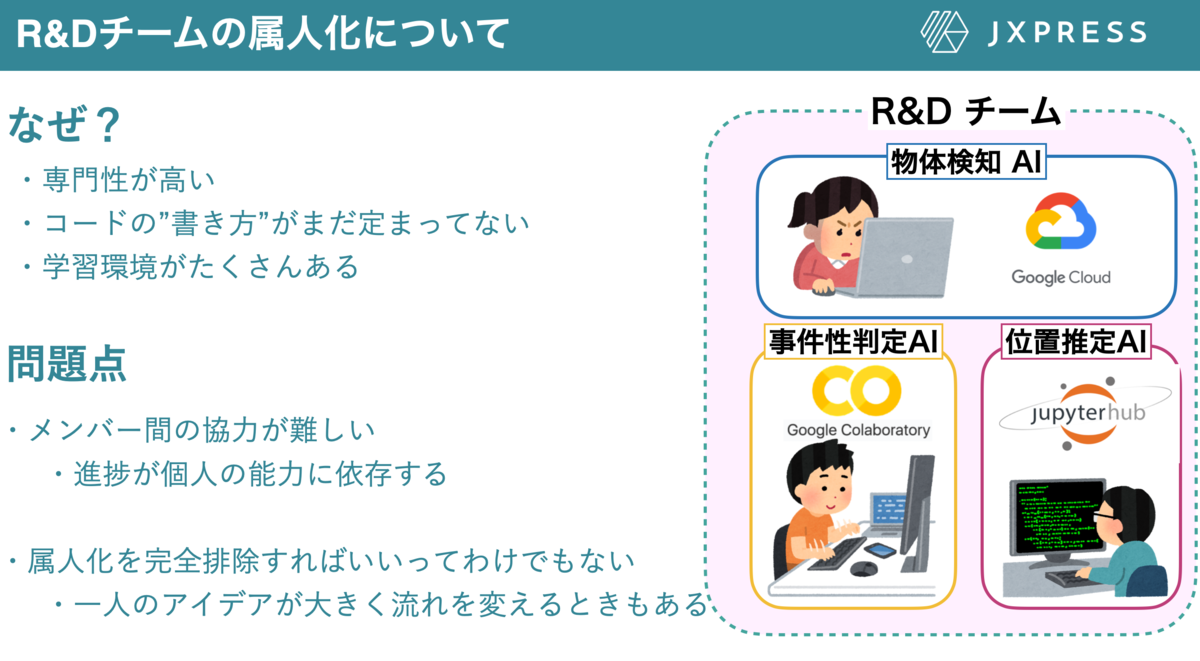 R&Dチームの属人化について

JXPRESS

なぜ？

・専門性が高い

・コードの”書き方”がまだ定まってない

・学習環境がたくさんある

問題点

・メンバー間の協力が難しい

・進捗が個人の能力に依存する

・属人化を完全排除すればいいってわけでもない

・一人のアイデアが大きく流れを変えるときもある

R&D チーム

物体検知 AI

Google Cloud

事件性判定AI

CO

Google Colaboratory

位置推定AI

jupyterhub